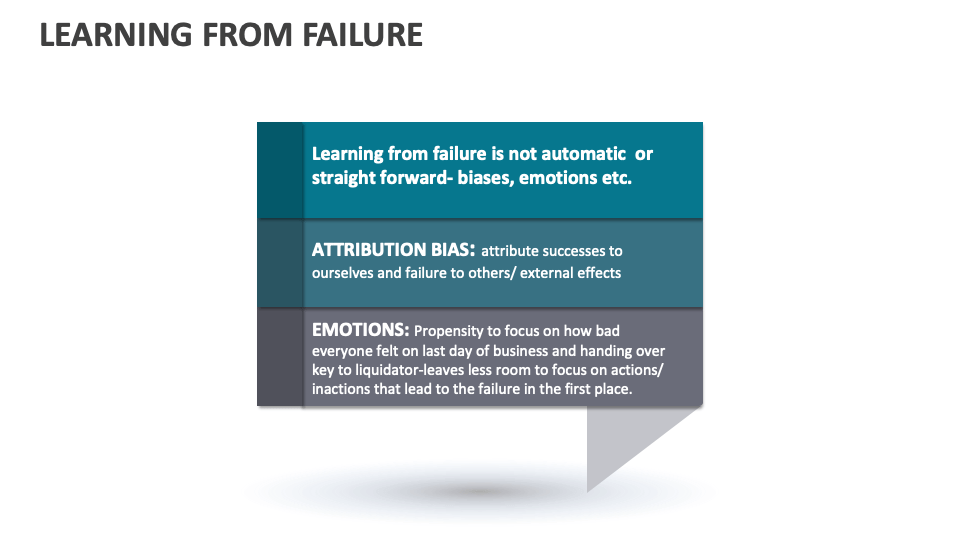 LEARNING FROM FAILURE

Learning from failure is not automatic or straight forward- biases, emotions etc.

ATTRIBUTION BIAS: attribute successes to ourselves and failure to others/ external effects

EMOTIONS: Propensity to focus on how bad everyone felt on last day of business and handing over key to liquidator-leaves less room to focus on actions/ inactions that lead to the failure in the first place.